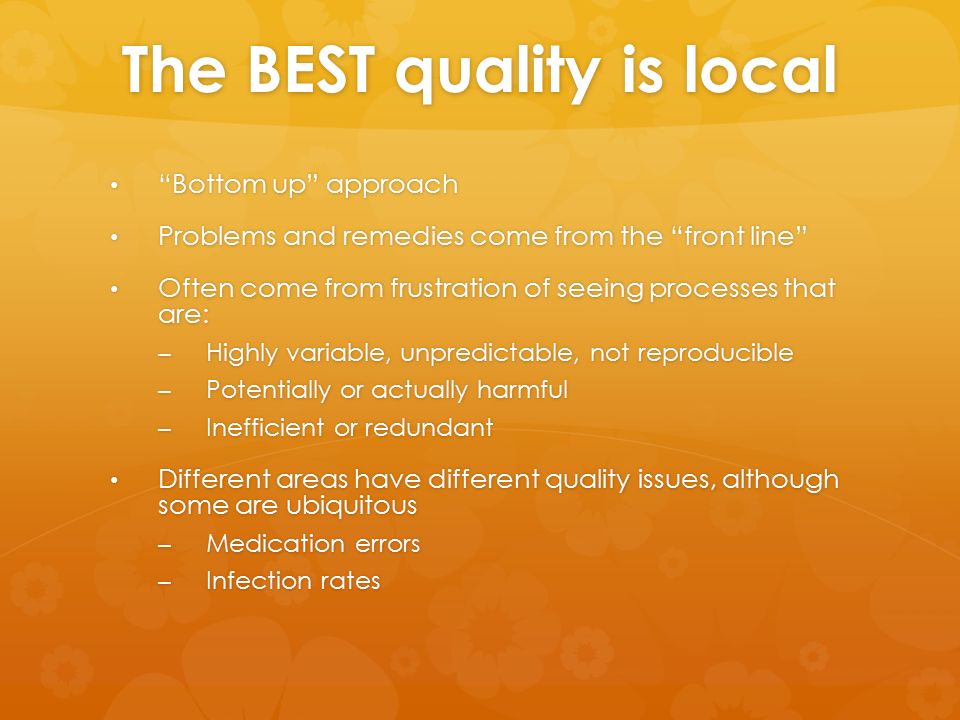 The BEST quality is local

• “Bottom up” approach
• Problems and remedies come from the “front line”
• Often come from frustration of seeing processes that are:
– Highly variable, unpredictable, not reproducible
– Potentially or actually harmful
– Inefficient or redundant
• Different areas have different quality issues, although some are ubiquitous
– Medication errors
– Infection rates